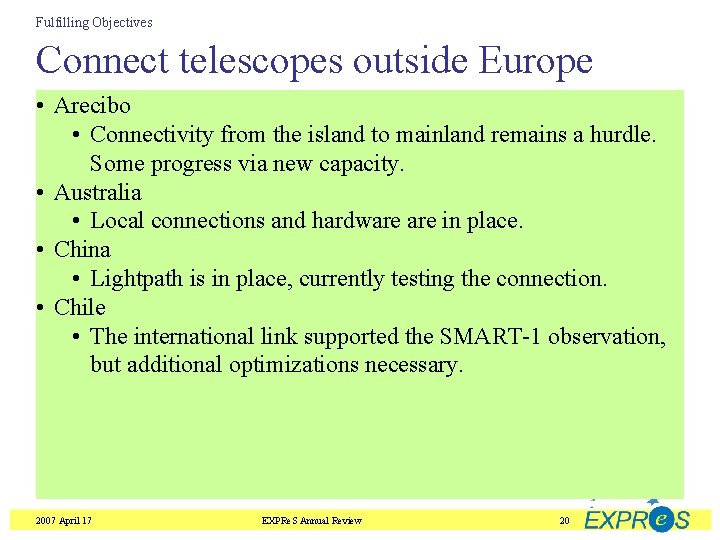 Fulfilling Objectives

Connect telescopes outside Europe

• Arecibo
  • Connectivity from the island to mainland remains a hurdle. Some progress via new capacity.
• Australia
  • Local connections and hardware are in place.
• China
  • Lightpath is in place, currently testing the connection.
• Chile
  • The international link supported the SMART-1 observation, but additional optimizations necessary.

2007 April 17

EXPReS Annual Review

20

EXPReS